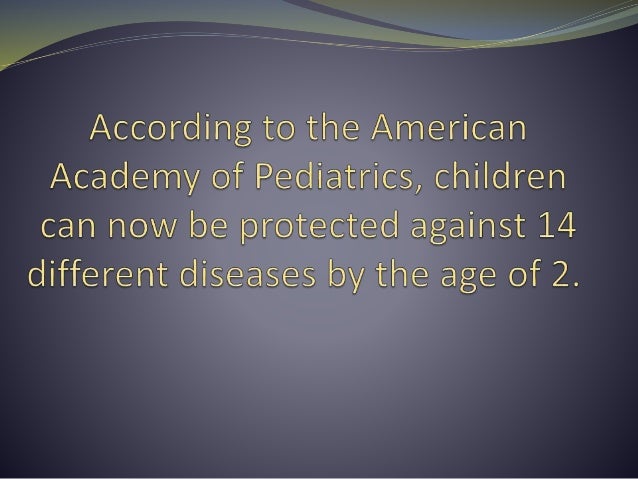 According to the American Academy of Pediatrics, children can now be protected against 14 different diseases by the age of 2.